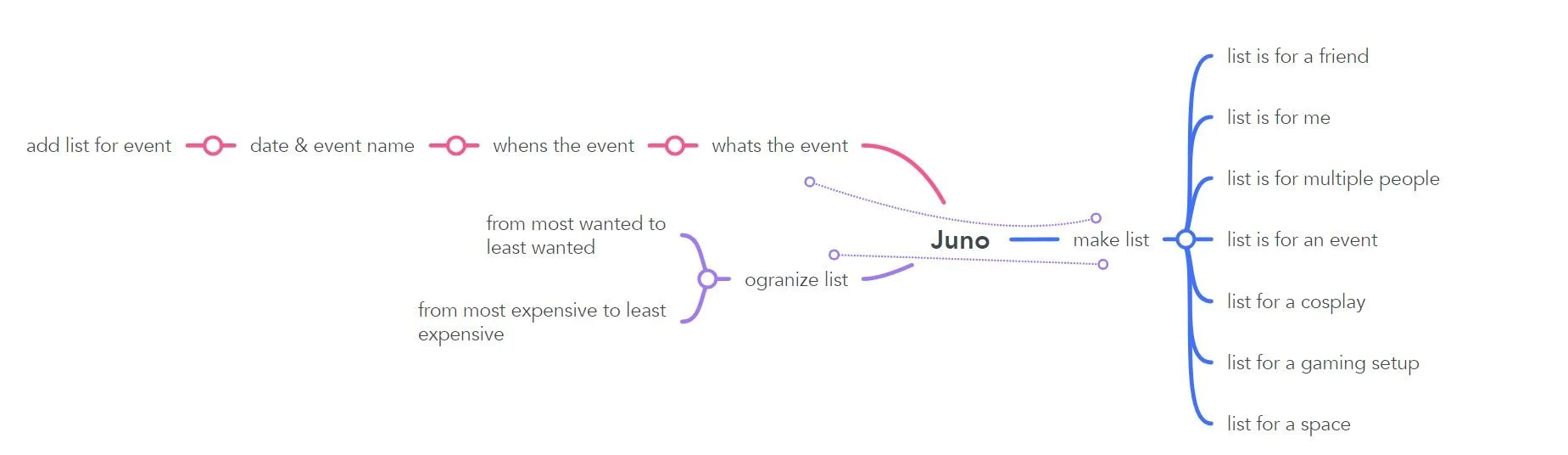 add list for event

date & event name

whens the event

whats the event

from most wanted to least wanted

from most expensive to least expensive

ogranize list

Juno

make list

list is for a friend

list is for me

list is for multiple people

list is for an event

list for a cosplay

list for a gaming setup

list for a space